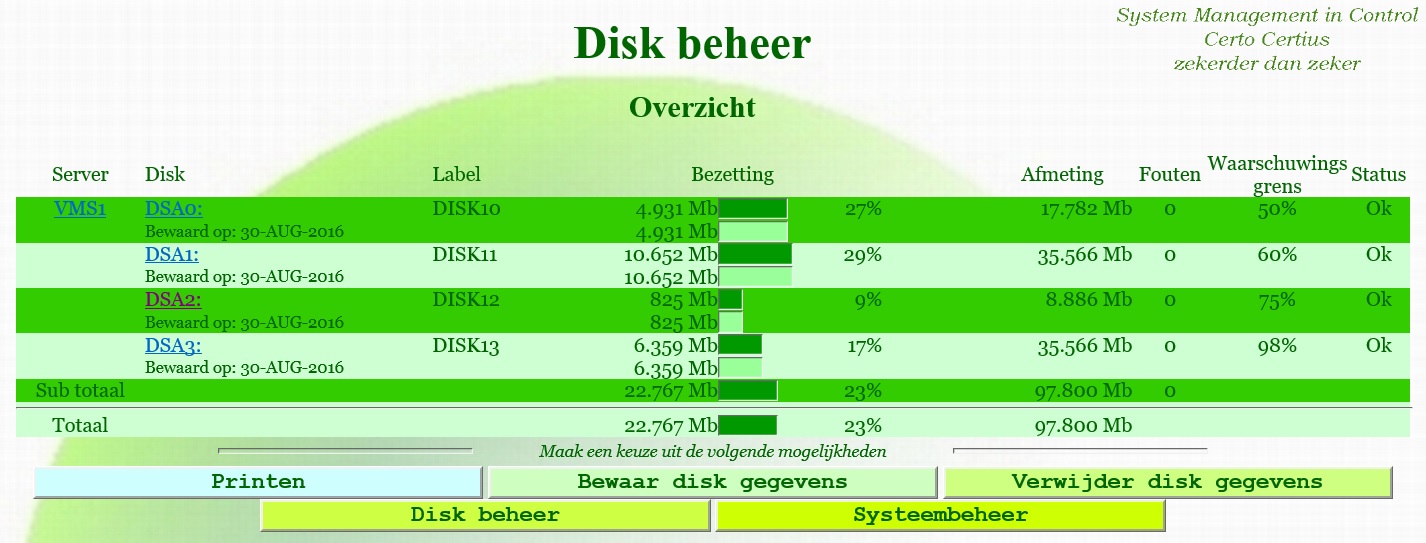 System Management in Control
Certo Certius
zekerder dan zeker

Disk beheer

Overzicht

| Server | Disk | Label | Bezetting | | Afmeting | Fouten | Waarschuwings grens | Status |
|---|---|---|---|---|---|---|---|---|
| VMS1 | DSA0: Bewaard op: 30-AUG-2016 | DISK10 | 4.931 Mb 4.931 Mb | 27% | 17.782 Mb | 0 | 50% | Ok |
| | DSA1: Bewaard op: 30-AUG-2016 | DISK11 | 10.652 Mb 10.652 Mb | 29% | 35.566 Mb | 0 | 60% | Ok |
| | DSA2: Bewaard op: 30-AUG-2016 | DISK12 | 825 Mb 825 Mb | 9% | 8.886 Mb | 0 | 75% | Ok |
| | DSA3: Bewaard op: 30-AUG-2016 | DISK13 | 6.359 Mb 6.359 Mb | 17% | 35.566 Mb | 0 | 98% | Ok |
| Sub totaal | | | 22.767 Mb | 23% | 97.800 Mb | 0 | | |
| Totaal | | | 22.767 Mb | 23% | 97.800 Mb | | | |

Maak een keuze uit de volgende mogelijkheden

Printen
Bewaar disk gegevens
Verwijder disk gegevens
Disk beheer
Systeembeheer